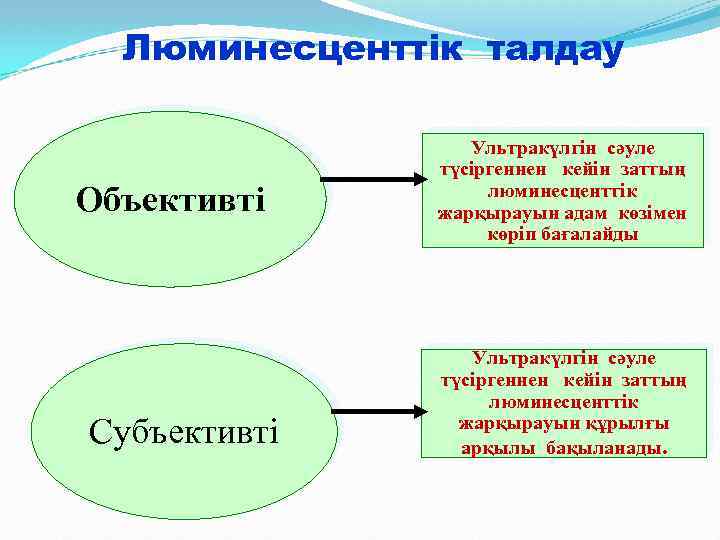 Люминесценттік талдау

Объективті

Ультракүлгін сәуле түсіргеннен кейін заттың люминесценттік жарқырауын адам көзімен көріп бағалайды

Субъективті

Ультракүлгін сәуле түсіргеннен кейін заттың люминесценттік жарқырауын құрылғы арқылы бақыланады.